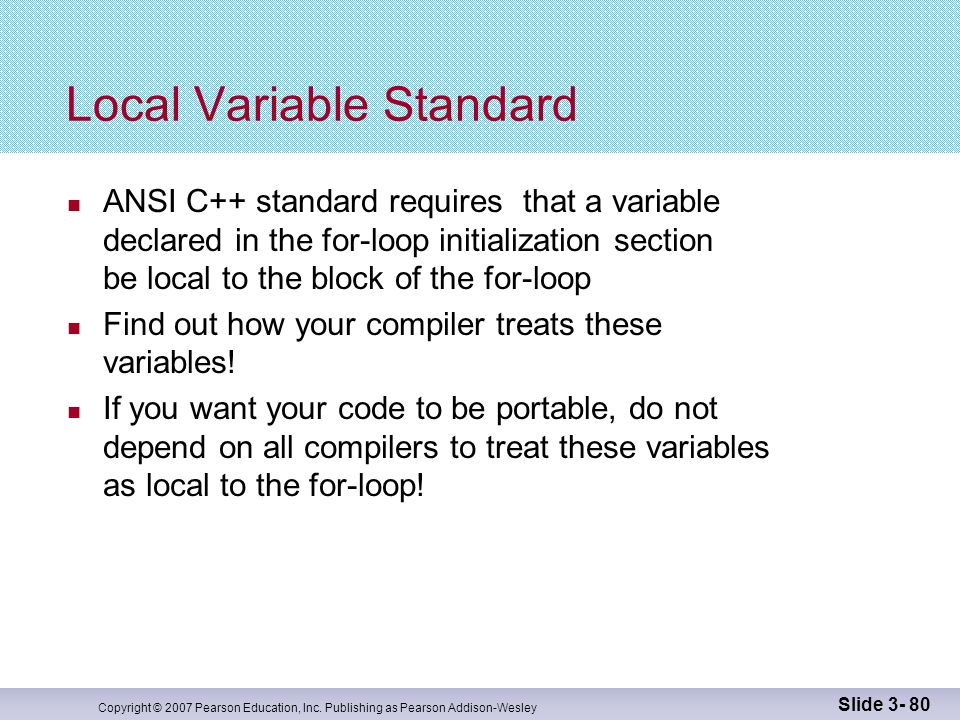 Local Variable Standard

- ANSI C++ standard requires that a variable declared in the for-loop initialization section be local to the block of the for-loop
- Find out how your compiler treats these variables!
- If you want your code to be portable, do not depend on all compilers to treat these variables as local to the for-loop!

Copyright © 2007 Pearson Education, Inc. Publishing as Pearson Addison-Wesley

Slide 3- 80